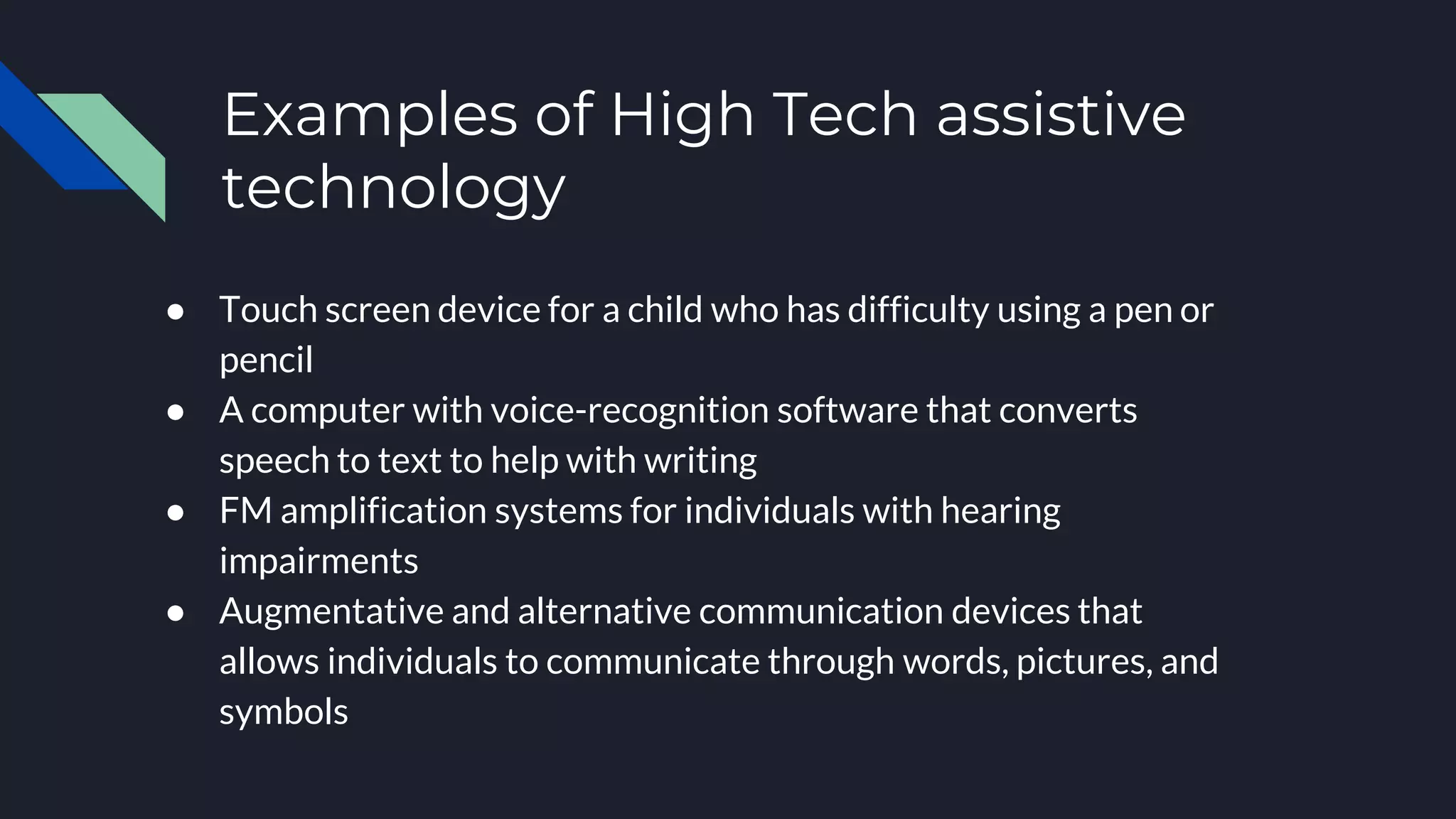 Examples of High Tech assistive technology

● Touch screen device for a child who has difficulty using a pen or pencil
● A computer with voice-recognition software that converts speech to text to help with writing
● FM amplification systems for individuals with hearing impairments
● Augmentative and alternative communication devices that allows individuals to communicate through words, pictures, and symbols